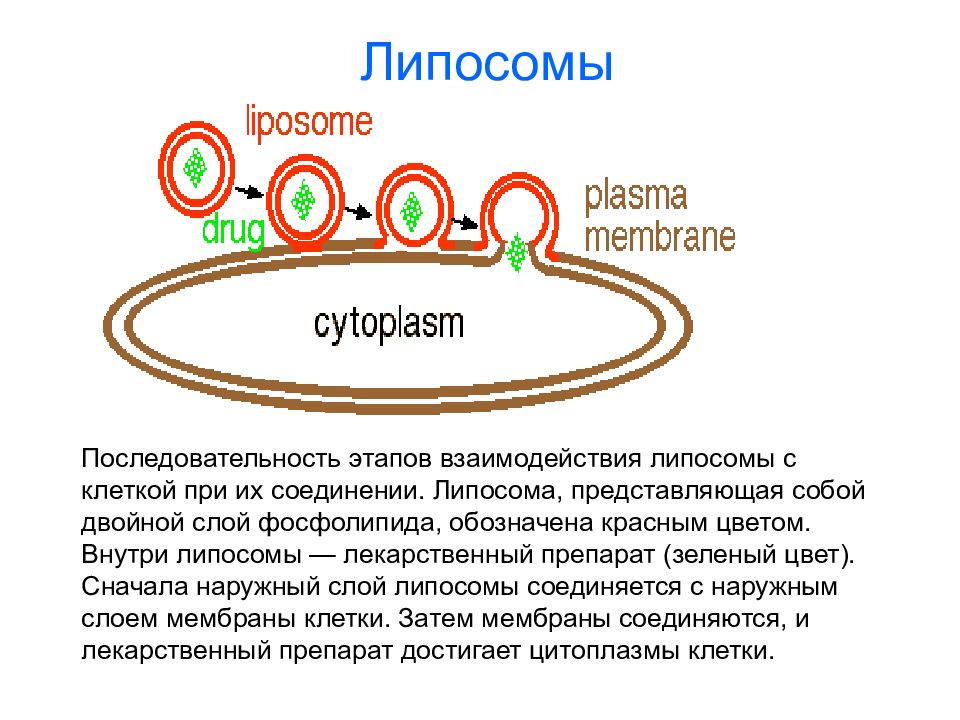 Липосомы

liposome

drug

plasma membrane

cytoplasm

Последовательность этапов взаимодействия липосомы с клеткой при их соединении. Липосома, представляющая собой двойной слой фосфолипида, обозначена красным цветом. Внутри липосомы — лекарственный препарат (зеленый цвет). Сначала наружный слой липосомы соединяется с наружным слоем мембраны клетки. Затем мембраны соединяются, и лекарственный препарат достигает цитоплазмы клетки.